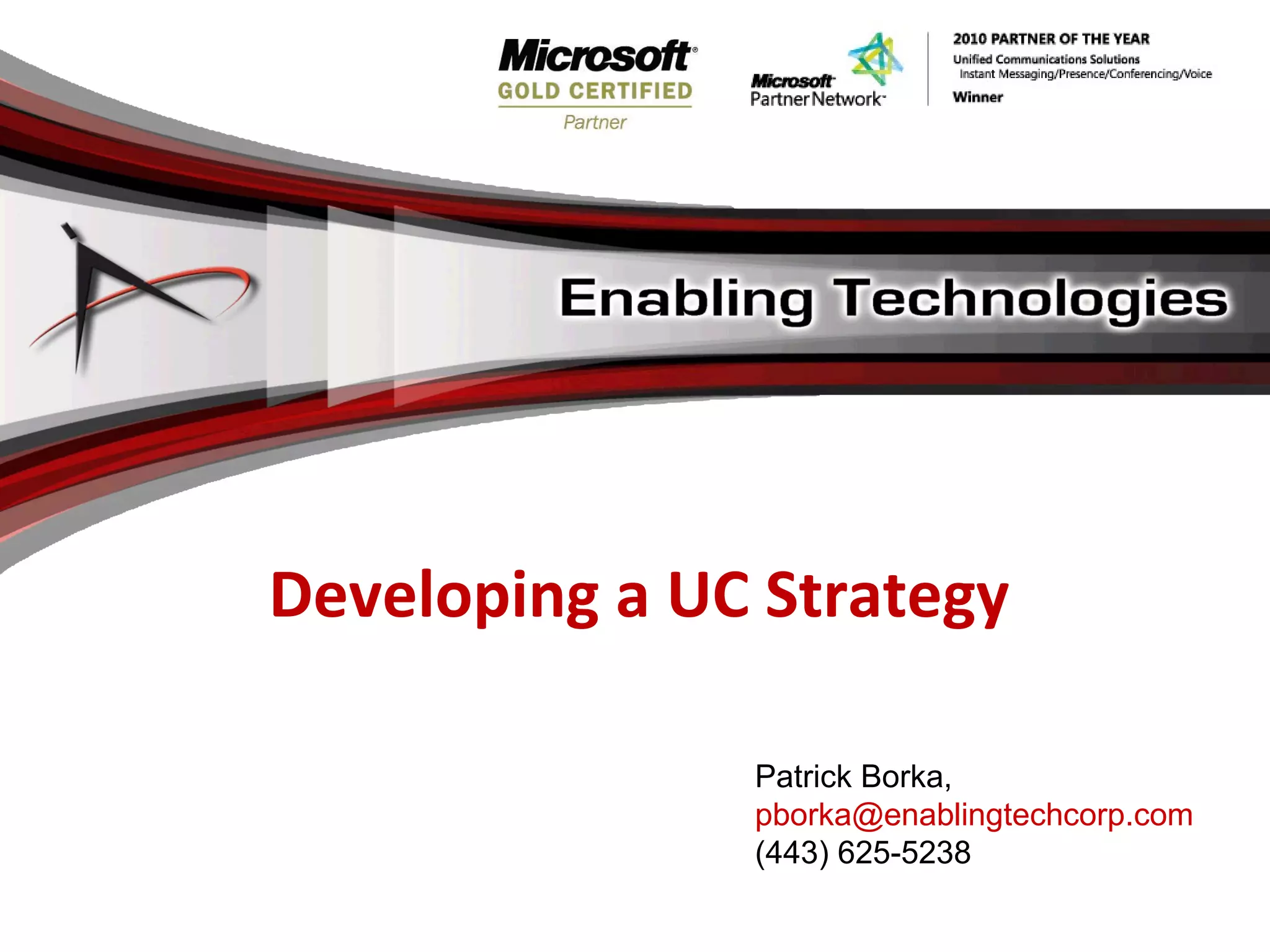 Microsoft®
GOLD CERTIFIED
Partner

Microsoft
Partner Network

2010 PARTNER OF THE YEAR
Unified Communications Solutions
Instant Messaging/Presence/Conferencing/Voice
Winner

Enabling Technologies

Developing a UC Strategy

Patrick Borka,
pborka@enablingtechcorp.com
(443) 625-5238